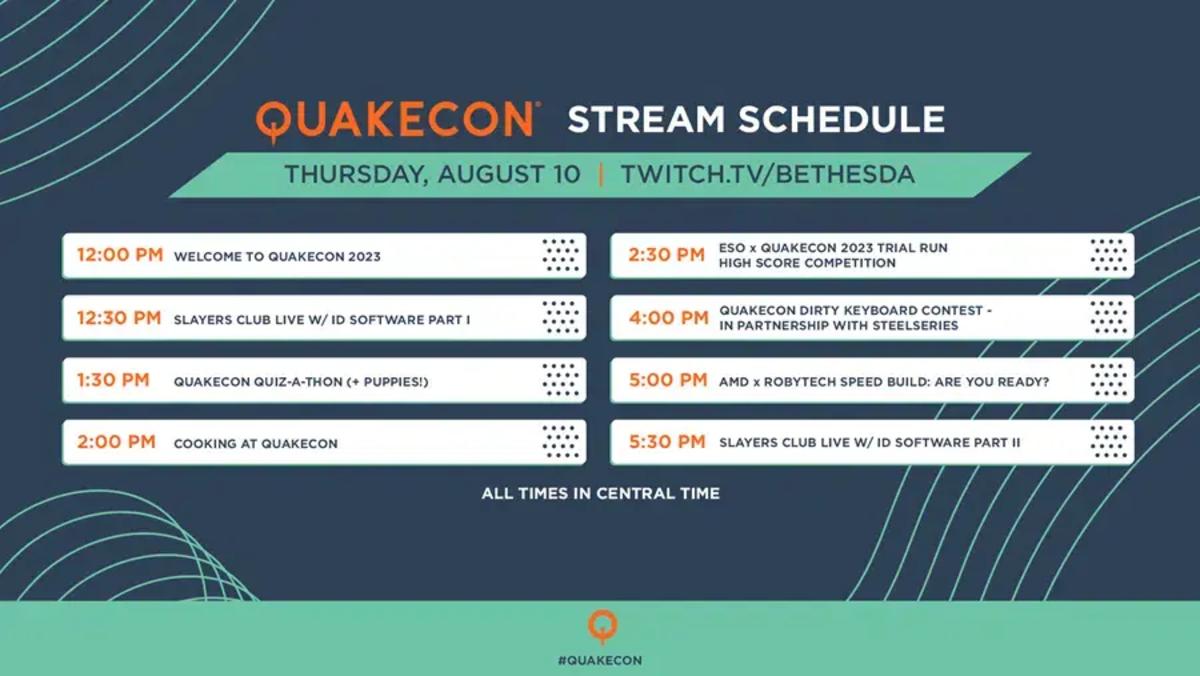 QUAKECON STREAM SCHEDULE

THURSDAY, AUGUST 10 | TWITCH.TV/BETHESDA

12:00 PM WELCOME TO QUAKECON 2023

12:30 PM SLAYERS CLUB LIVE W/ ID SOFTWARE PART I

1:30 PM QUAKECON QUIZ-A-THON (+ PUPPIES!)

2:00 PM COOKING AT QUAKECON

2:30 PM ESO x QUAKECON 2023 TRIAL RUN HIGH SCORE COMPETITION

4:00 PM QUAKECON DIRTY KEYBOARD CONTEST - IN PARTNERSHIP WITH STEELSERIES

5:00 PM AMD x ROBYTECH SPEED BUILD: ARE YOU READY?

5:30 PM SLAYERS CLUB LIVE W/ ID SOFTWARE PART II

ALL TIMES IN CENTRAL TIME

#QUAKECON